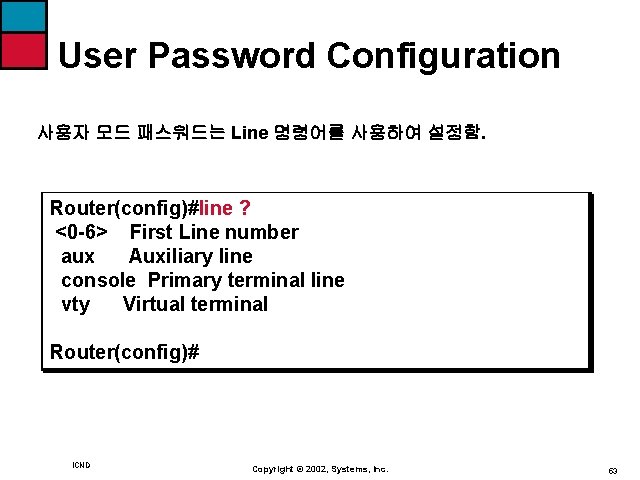 User Password Configuration

사용자 모드 패스워드는 Line 명령어를 사용하여 설정함.

Router(config)#line ?
<0-6> First Line number
aux Auxiliary line
console Primary terminal line
vty Virtual terminal

Router(config)#

ICND

Copyright © 2002, Systems, Inc.

63